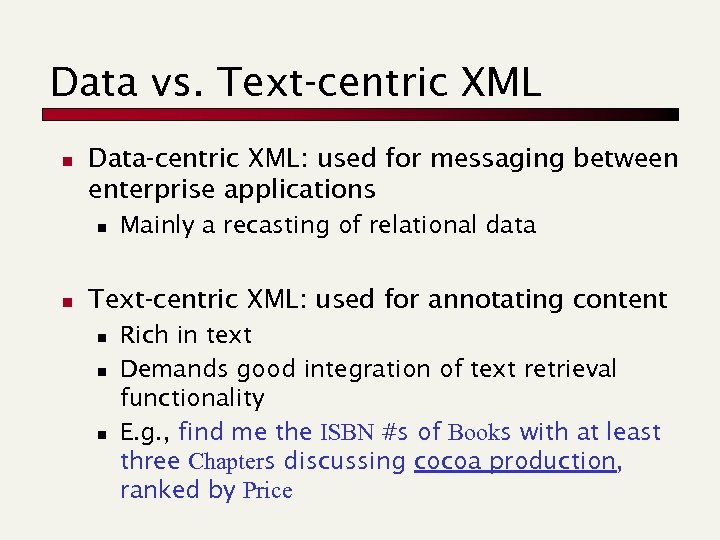 Data vs. Text-centric XML

- Data-centric XML: used for messaging between enterprise applications
  - Mainly a recasting of relational data

- Text-centric XML: used for annotating content
  - Rich in text
  - Demands good integration of text retrieval functionality
  - E.g., find me the ISBN #s of Books with at least three Chapters discussing cocoa production, ranked by Price